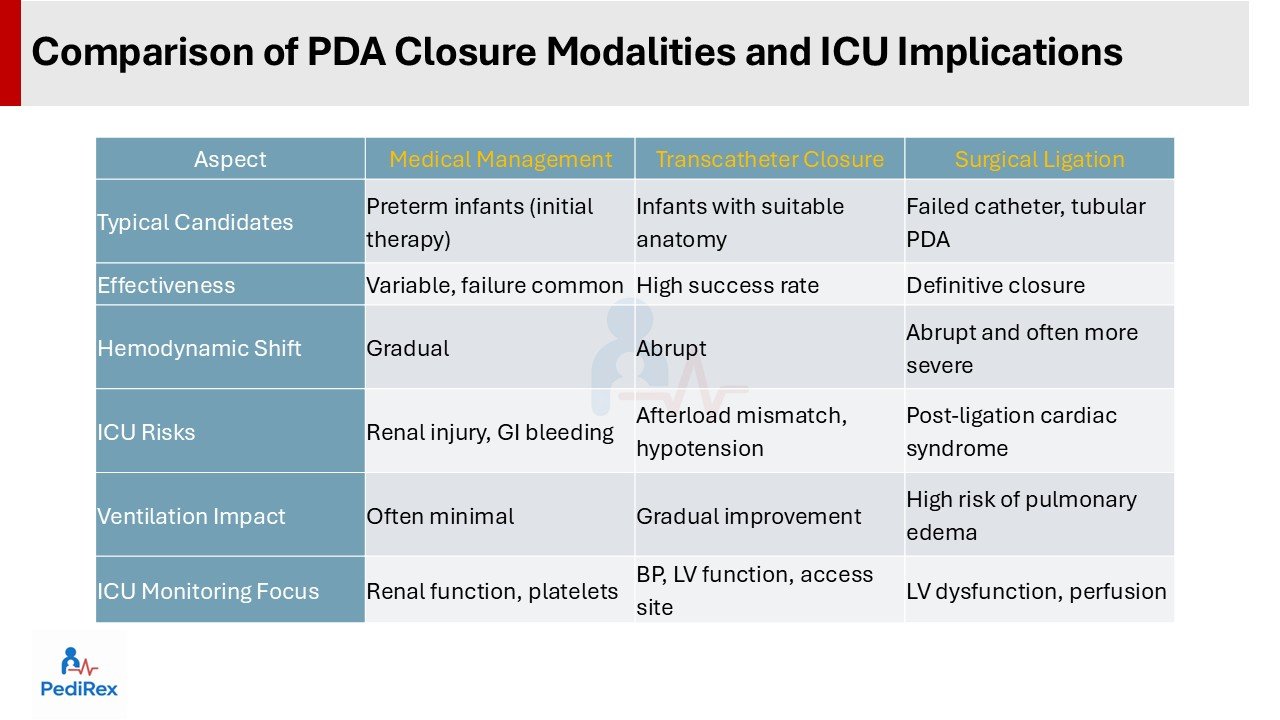 Comparison of PDA Closure Modalities and ICU Implications

| Aspect | Medical Management | Transcatheter Closure | Surgical Ligation |
|---|---|---|---|
| Typical Candidates | Preterm infants (initial therapy) | Infants with suitable anatomy | Failed catheter, tubular PDA |
| Effectiveness | Variable, failure common | High success rate | Definitive closure |
| Hemodynamic Shift | Gradual | Abrupt | Abrupt and often more severe |
| ICU Risks | Renal injury, GI bleeding | Afterload mismatch, hypotension | Post-ligation cardiac syndrome |
| Ventilation Impact | Often minimal | Gradual improvement | High risk of pulmonary edema |
| ICU Monitoring Focus | Renal function, platelets | BP, LV function, access site | LV dysfunction, perfusion |

PediRex